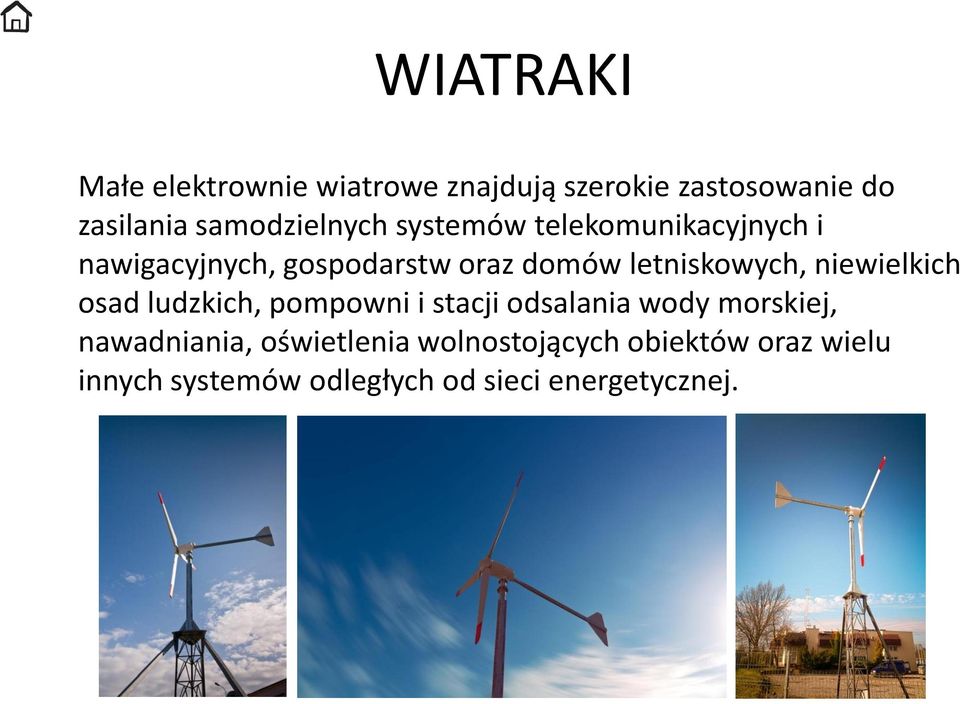 WIATRAKI

Małe elektrownie wiatrowe znajdują szerokie zastosowanie do zasilania samodzielnych systemów telekomunikacyjnych i nawigacyjnych, gospodarstw oraz domów letniskowych, niewielkich osad ludzkich, pompowni i stacji odsalania wody morskiej, nawadniania, oświetlenia wolnostojących obiektów oraz wielu innych systemów odległych od sieci energetycznej.